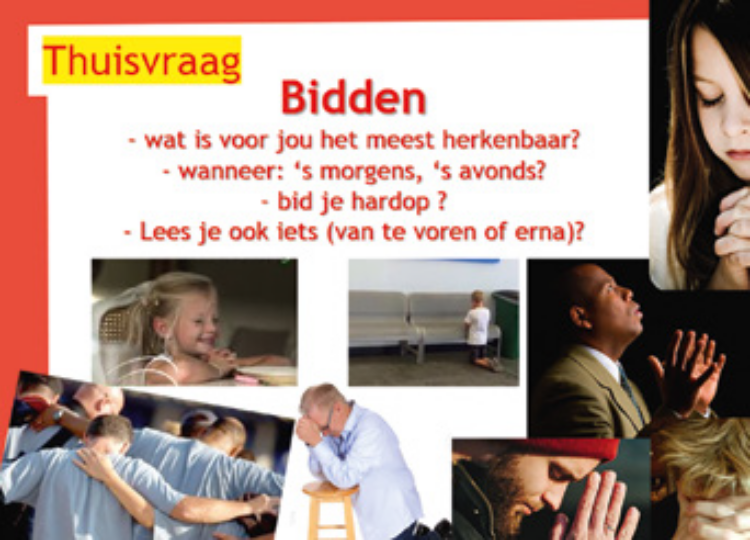 Thuisvraag

Bidden

- wat is voor jou het meest herkenbaar?
- wanneer: ‘s morgens, ‘s avonds?
- bid je hardop ?
- Lees je ook iets (van te voren of erna)?